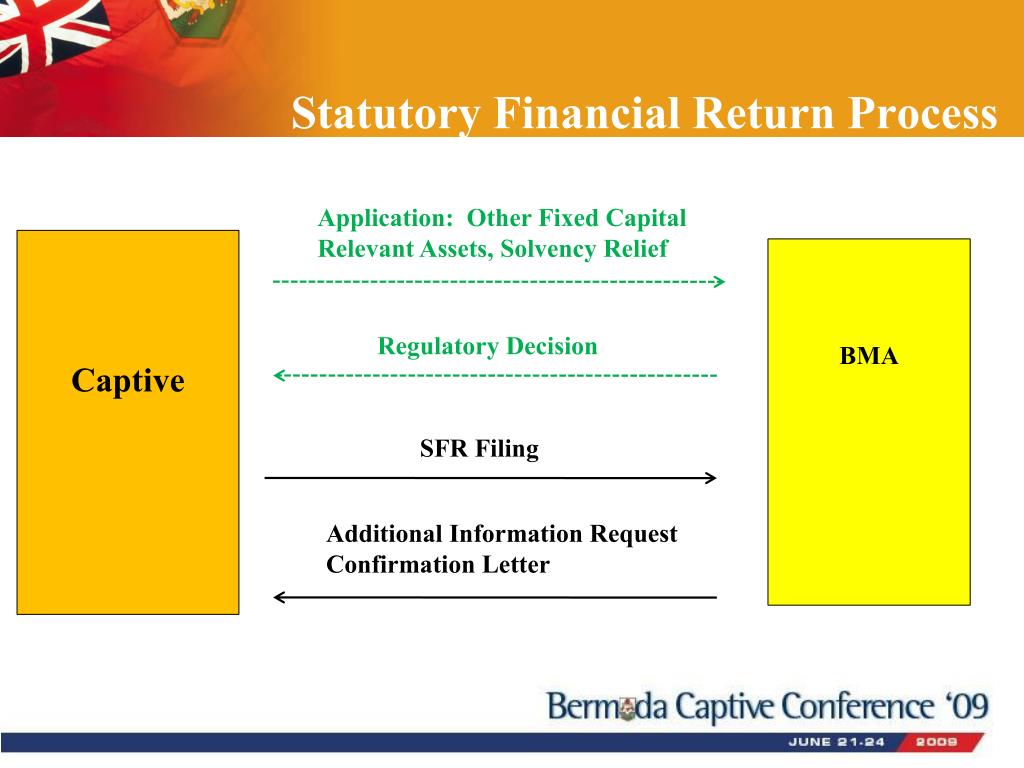 Statutory Financial Return Process

Captive

Application: Other Fixed Capital Relevant Assets, Solvency Relief

Regulatory Decision

SFR Filing

Additional Information Request
Confirmation Letter

BMA

Bermuda Captive Conference '09

JUNE 21-24 2009